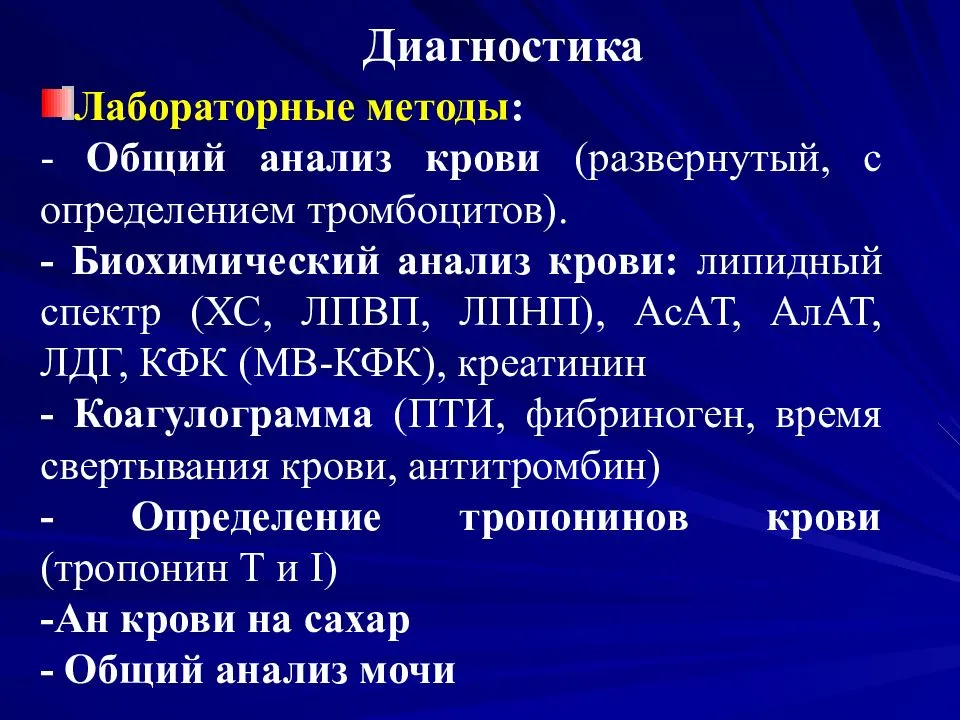 Диагностика

Лабораторные методы:

- Общий анализ крови (развернутый, с определением тромбоцитов).

- Биохимический анализ крови: липидный спектр (ХС, ЛПВП, ЛПНП), АсАТ, АлАТ, ЛДГ, КФК (МВ-КФК), креатинин

- Коагулограмма (ПТИ, фибриноген, время свертывания крови, антитромбин)

- Определение тропонинов крови (тропонин Т и I)

-Ан крови на сахар

- Общий анализ мочи